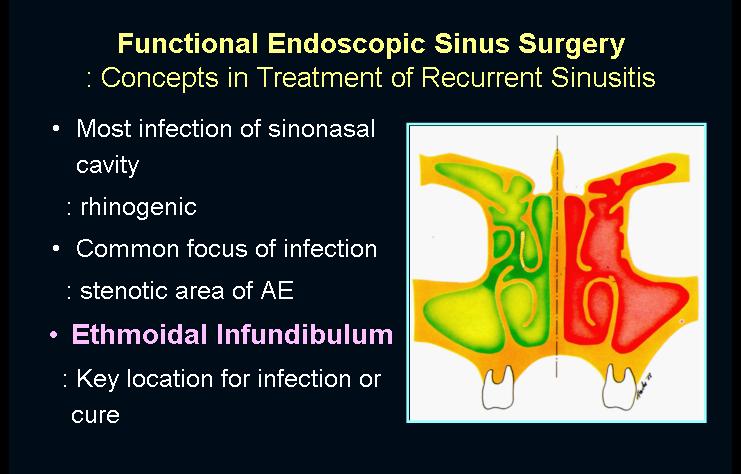 Functional Endoscopic Sinus Surgery
: Concepts in Treatment of Recurrent Sinusitis

• Most infection of sinonasal cavity
: rhinogenic

• Common focus of infection
: stenotic area of AE

• Ethmoidal Infundibulum
: Key location for infection or cure